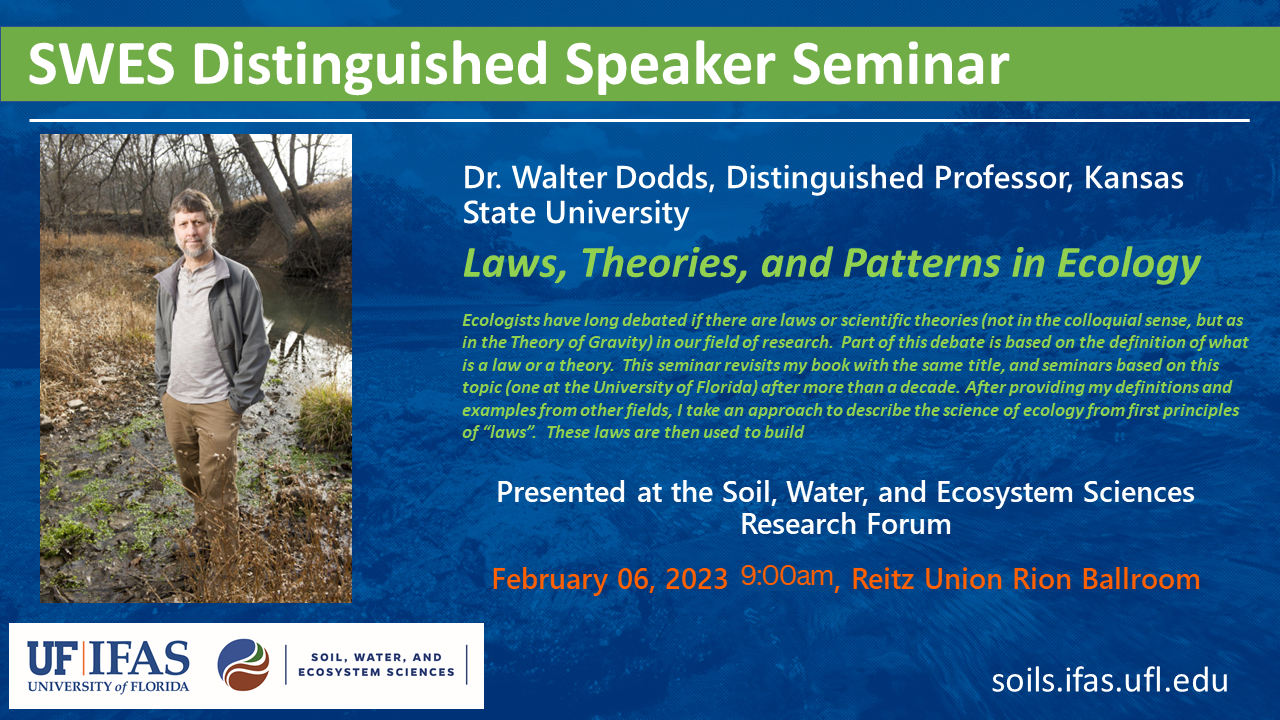 SWES Distinguished Speaker Seminar

Dr. Walter Dodds, Distinguished Professor, Kansas State University

Laws, Theories, and Patterns in Ecology

Ecologists have long debated if there are laws or scientific theories (not in the colloquial sense, but as in the Theory of Gravity) in our field of research. Part of this debate is based on the definition of what is a law or a theory. This seminar revisits my book with the same title, and seminars based on this topic (one at the University of Florida) after more than a decade. After providing my definitions and examples from other fields, I take an approach to describe the science of ecology from first principles of "laws". These laws are then used to build

Presented at the Soil, Water, and Ecosystem Sciences Research Forum

February 06, 2023 9:00am, Reitz Union Rion Ballroom

UF IFAS
UNIVERSITY of FLORIDA

SOIL, WATER, AND ECOSYSTEM SCIENCES

soils.ifas.ufl.edu